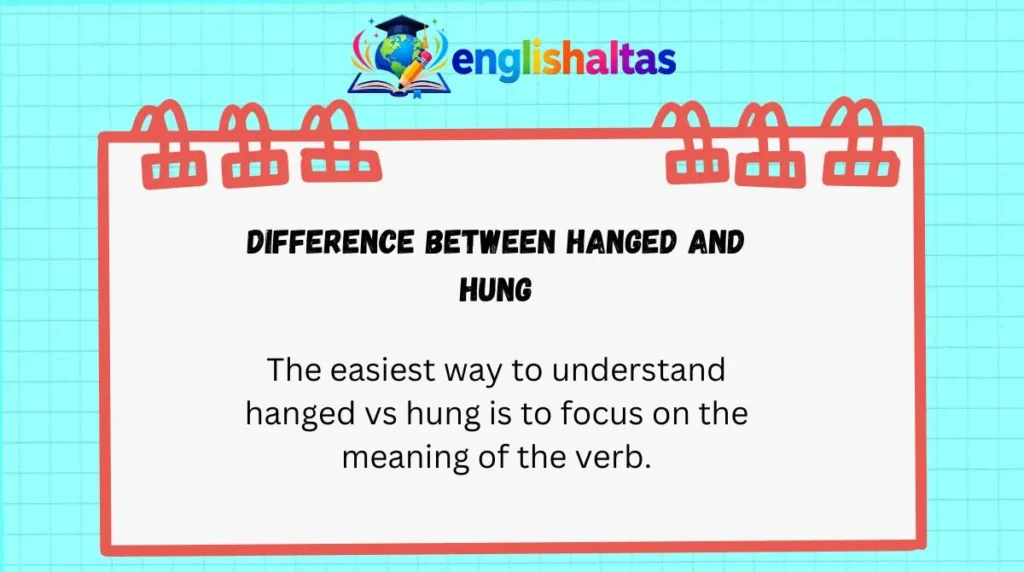 englishaltas

DIFFERENCE BETWEEN HANGED AND HUNG

The easiest way to understand hanged vs hung is to focus on the meaning of the verb.